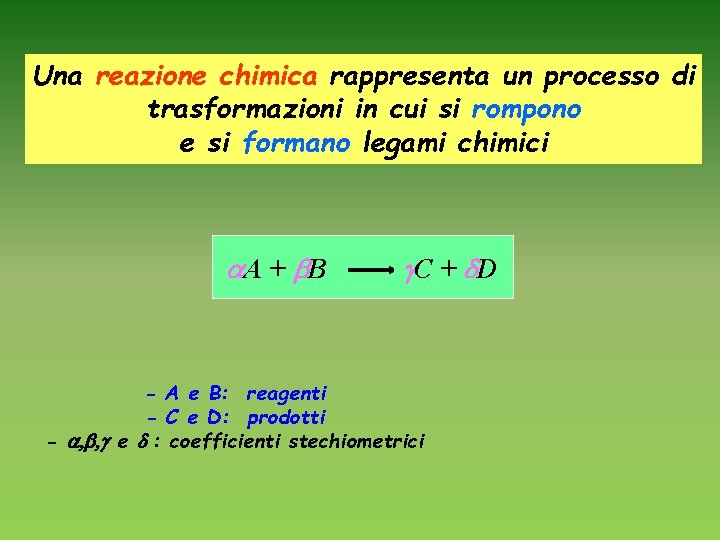 Una reazione chimica rappresenta un processo di trasformazioni in cui si rompono e si formano legami chimici

$\alpha A + \beta B \longrightarrow \gamma C + \delta D$

- A e B: reagenti
- C e D: prodotti
- $\alpha, \beta, \gamma$ e $\delta$ : coefficienti stechiometrici